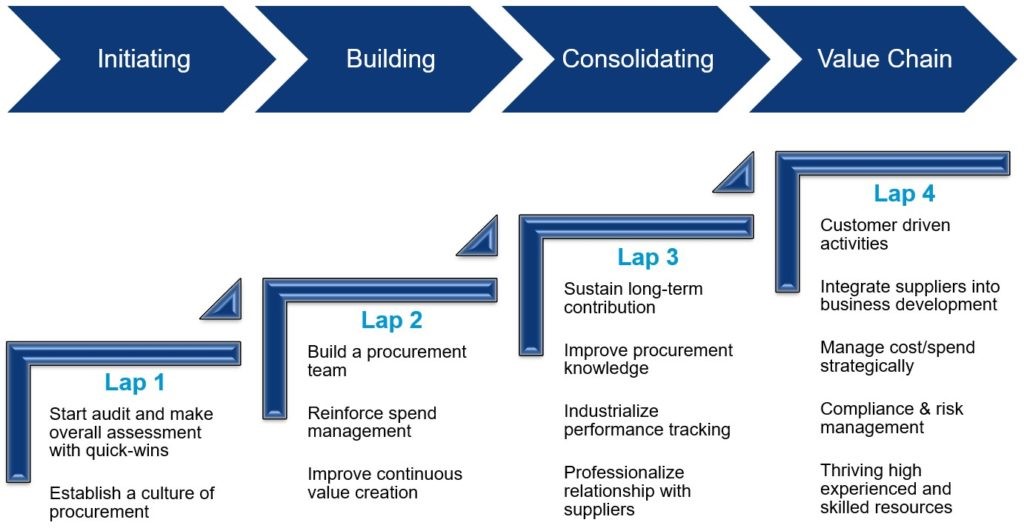 Initiating

Building

Consolidating

Value Chain

Lap 1

Start audit and make overall assessment with quick-wins

Establish a culture of procurement

Lap 2

Build a procurement team

Reinforce spend management

Improve continuous value creation

Lap 3

Sustain long-term contribution

Improve procurement knowledge

Industrialize performance tracking

Professionalize relationship with suppliers

Lap 4

Customer driven activities

Integrate suppliers into business development

Manage cost/spend strategically

Compliance & risk management

Thriving high experienced and skilled resources